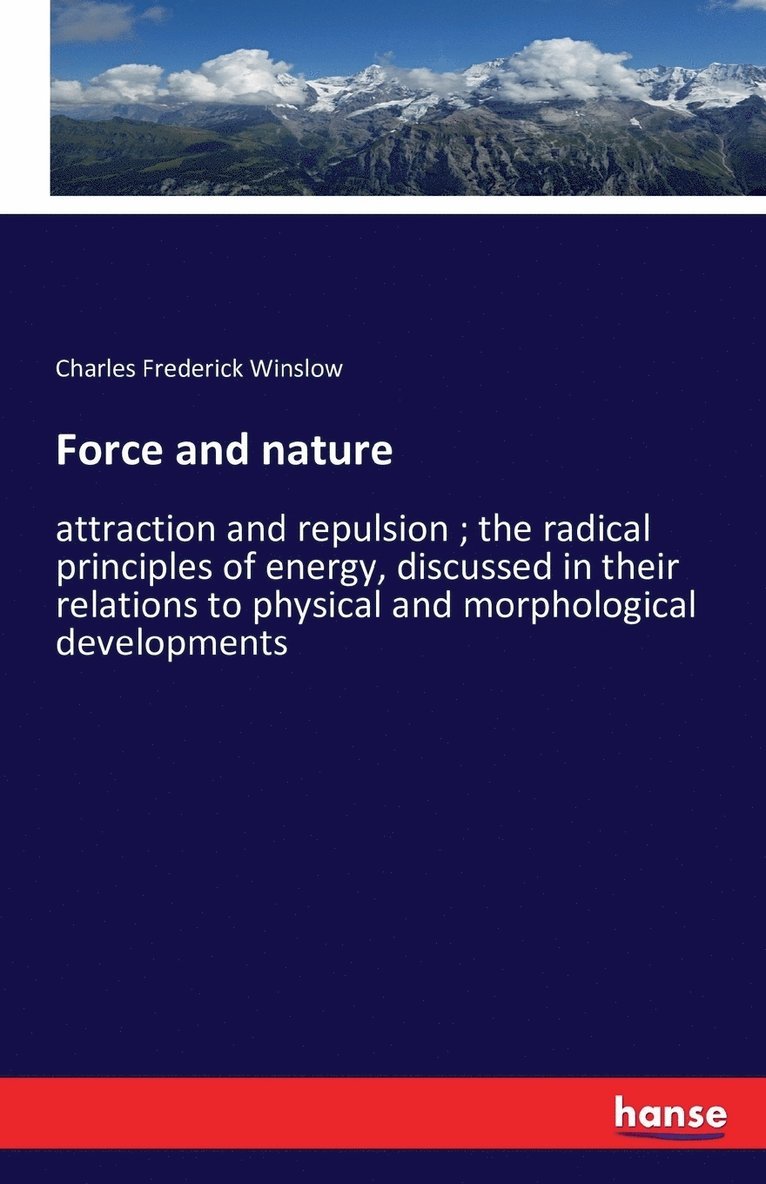 Charles Frederick Winslow

Force and nature

attraction and repulsion ; the radical principles of energy, discussed in their relations to physical and morphological developments

hanse